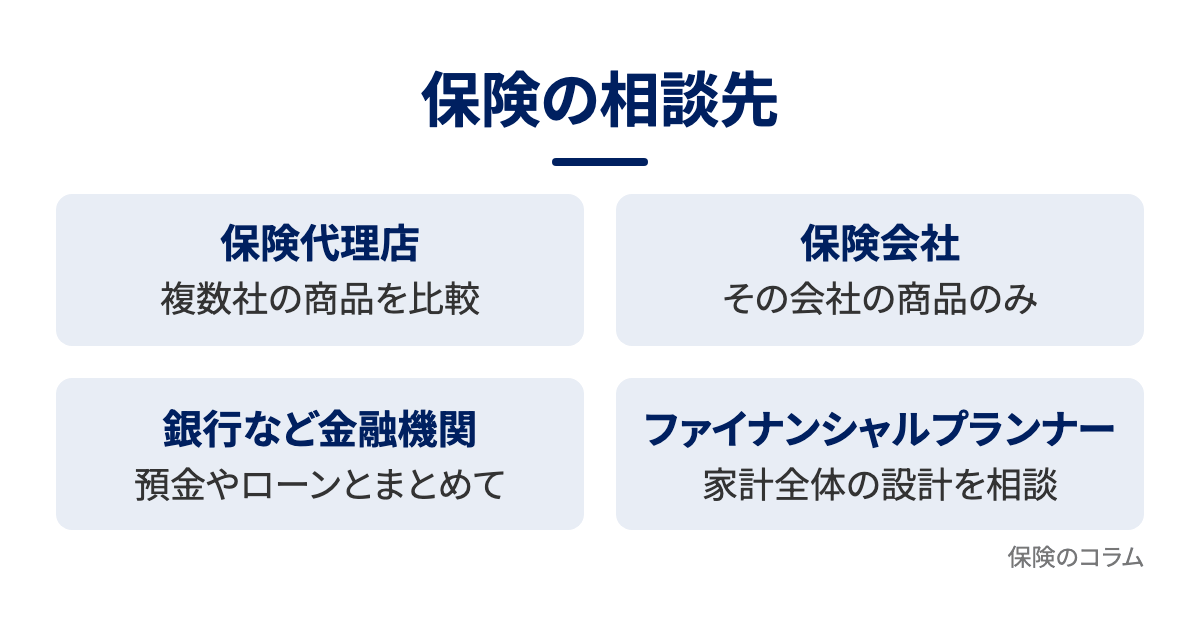 保険の相談先

保険代理店
複数社の商品を比較

保険会社
その会社の商品のみ

銀行など金融機関
預金やローンとまとめて

ファイナンシャルプランナー
家計全体の設計を相談

保険のコラム